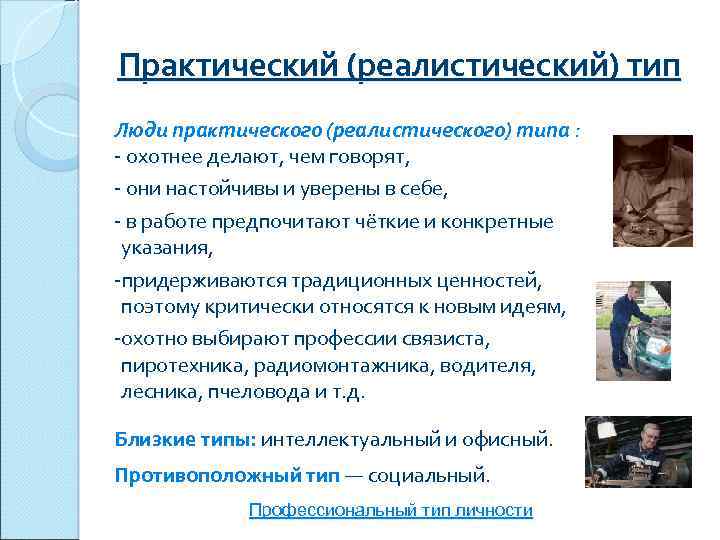 Практический (реалистический) тип

Люди практического (реалистического) типа :
- охотнее делают, чем говорят,
- они настойчивы и уверены в себе,
- в работе предпочитают чёткие и конкретные указания,
-придерживаются традиционных ценностей, поэтому критически относятся к новым идеям,
-охотно выбирают профессии связиста, пиротехника, радиомонтажника, водителя, лесника, пчеловода и т.д.

Близкие типы: интеллектуальный и офисный.

Противоположный тип — социальный.

Профессиональный тип личности